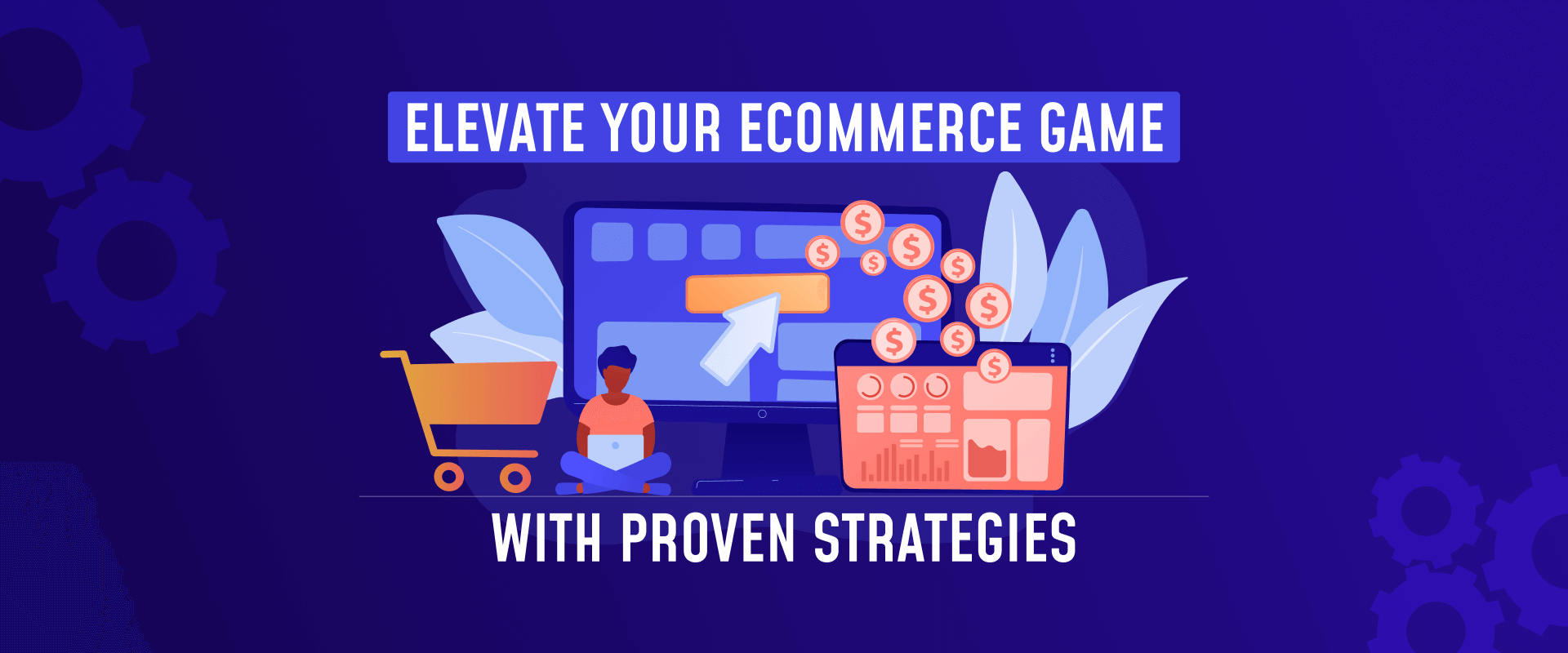 ELEVATE YOUR ECOMMERCE GAME

WITH PROVEN STRATEGIES